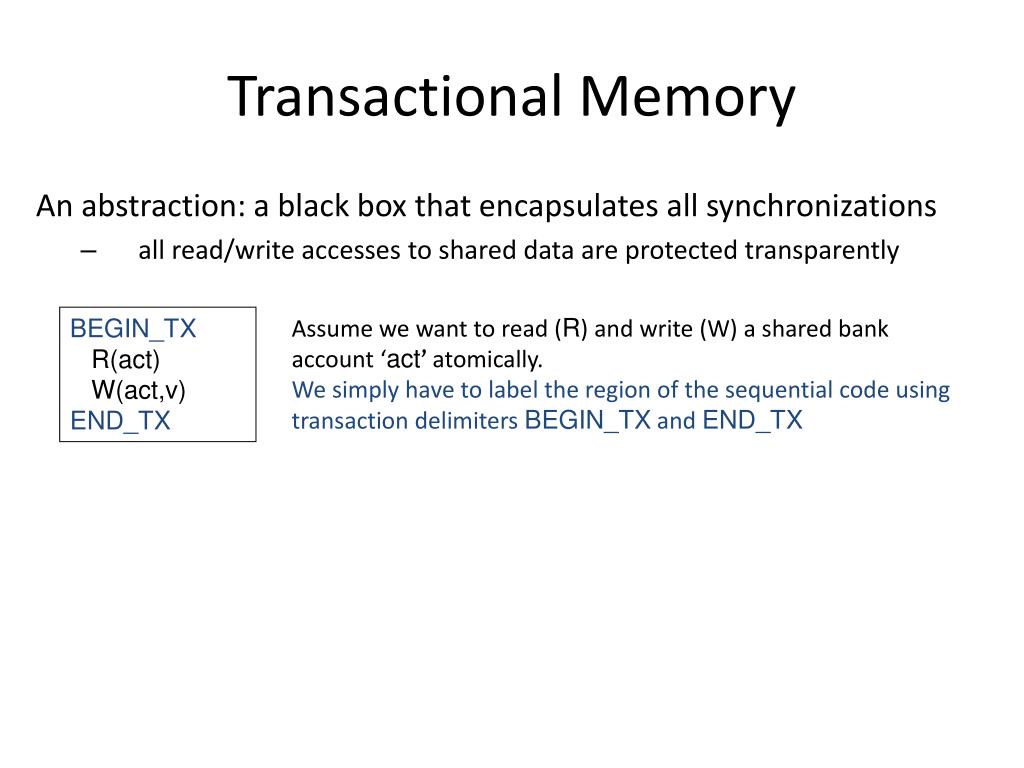 Transactional Memory

An abstraction: a black box that encapsulates all synchronizations

– all read/write accesses to shared data are protected transparently

BEGIN_TX
R(act)
W(act,v)
END_TX

Assume we want to read (R) and write (W) a shared bank account ‘act’ atomically.
We simply have to label the region of the sequential code using transaction delimiters BEGIN_TX and END_TX